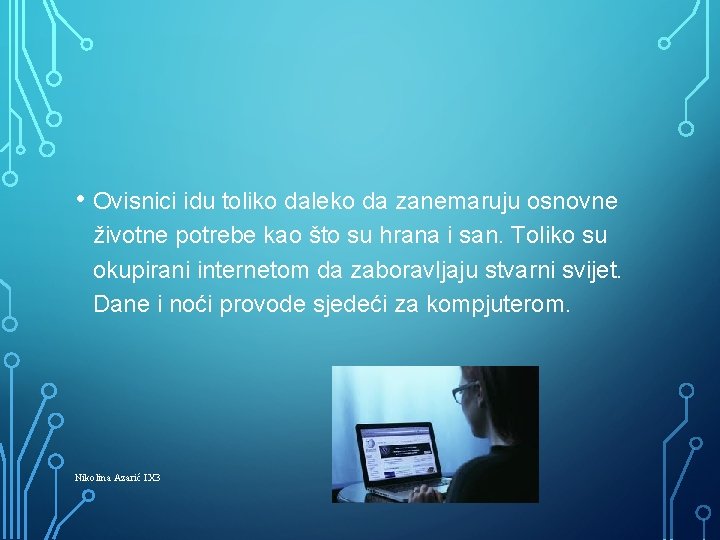 • Ovisnici idu toliko daleko da zanemaruju osnovne životne potrebe kao što su hrana i san. Toliko su okupirani internetom da zaboravljaju stvarni svijet. Dane i noći provode sjedeći za kompjuterom.

Nikolina Azarić IX3